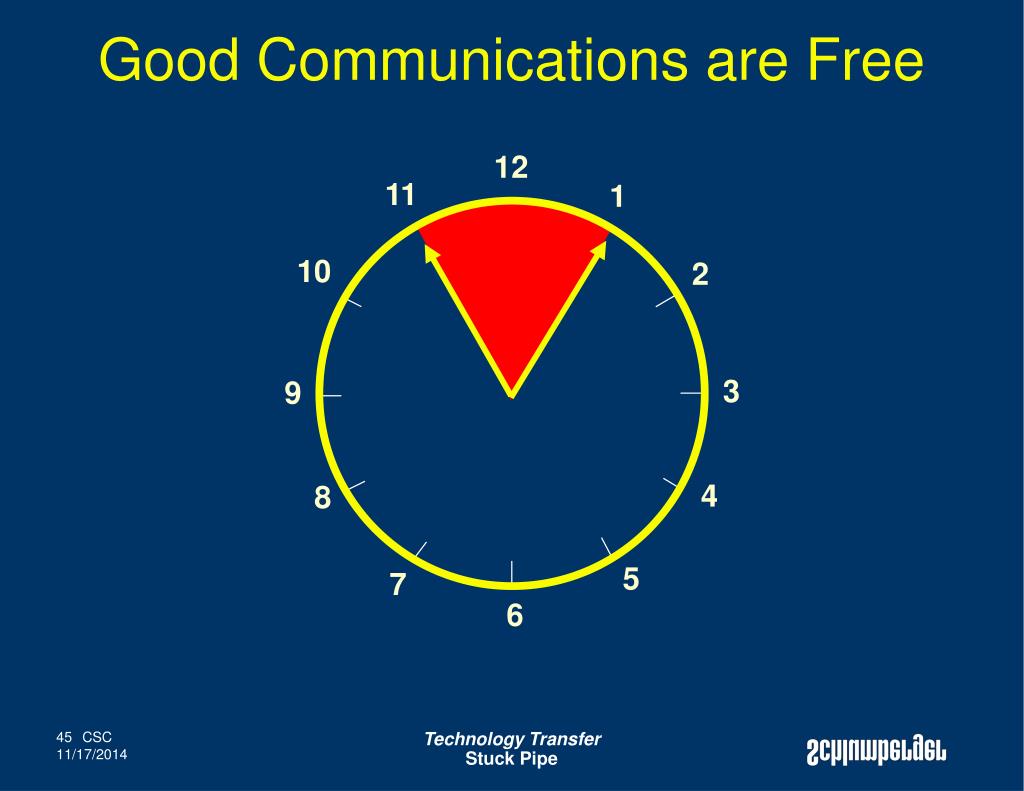 Good Communications are Free

12
1
2
3
4
5
6
7
8
9
10
11

45 CSC
11/17/2014

Technology Transfer
Stuck Pipe

Schlumberger